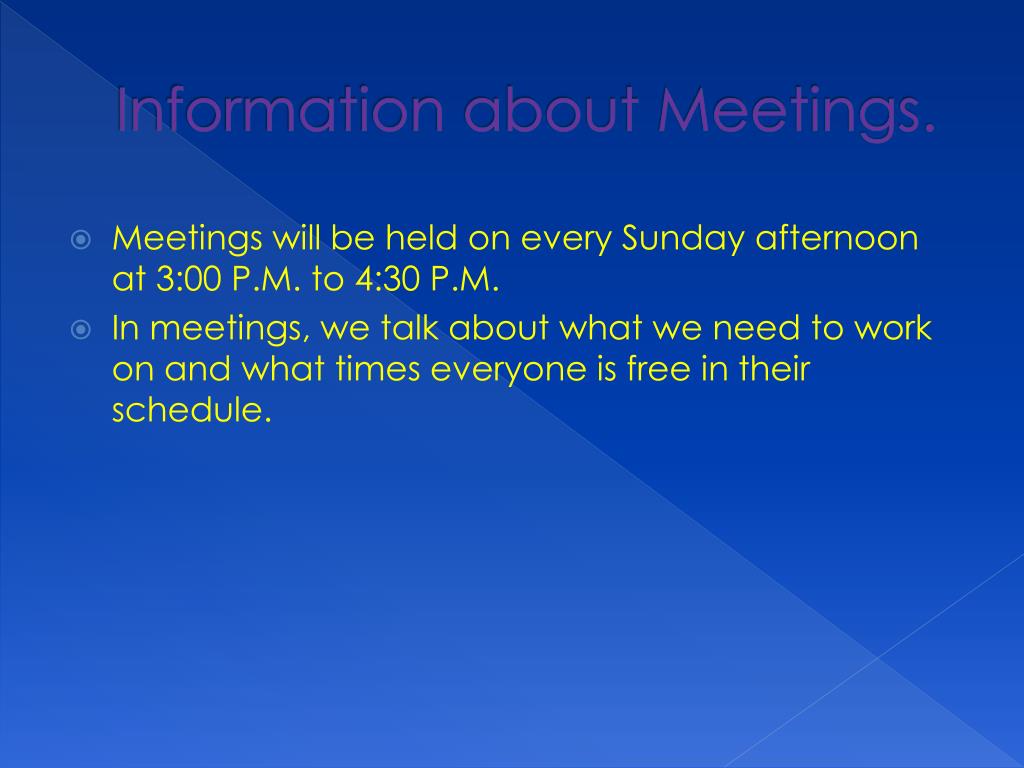 Information about Meetings.

Meetings will be held on every Sunday afternoon at 3:00 P.M. to 4:30 P.M.

In meetings, we talk about what we need to work on and what times everyone is free in their schedule.